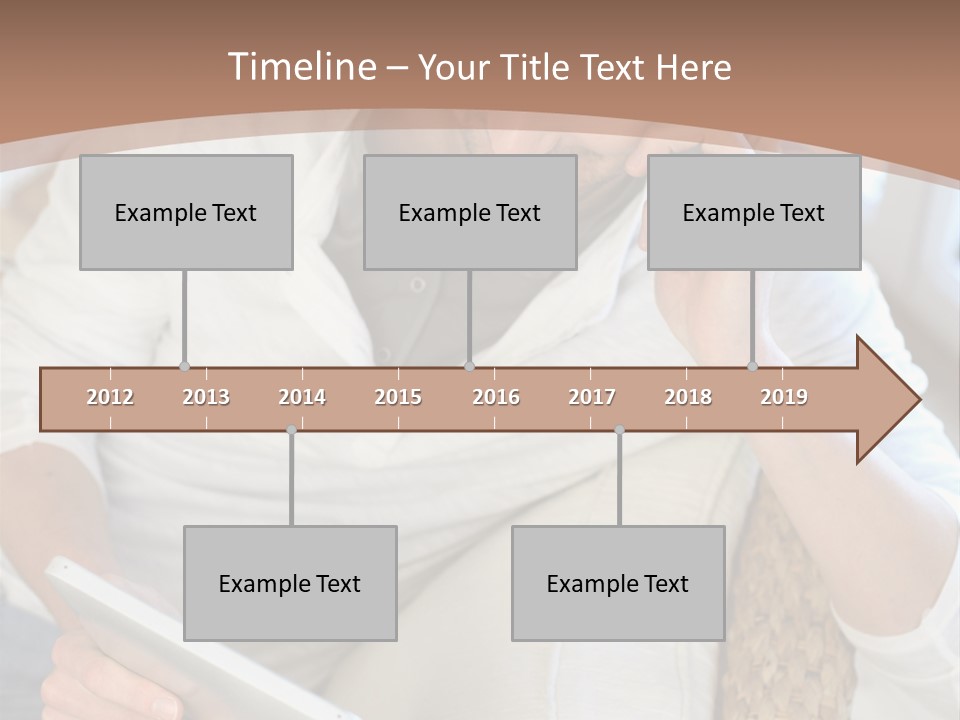 Timeline – Your Title Text Here

Example Text

Example Text

Example Text

2012 2013 2014 2015 2016 2017 2018 2019

Example Text

Example Text